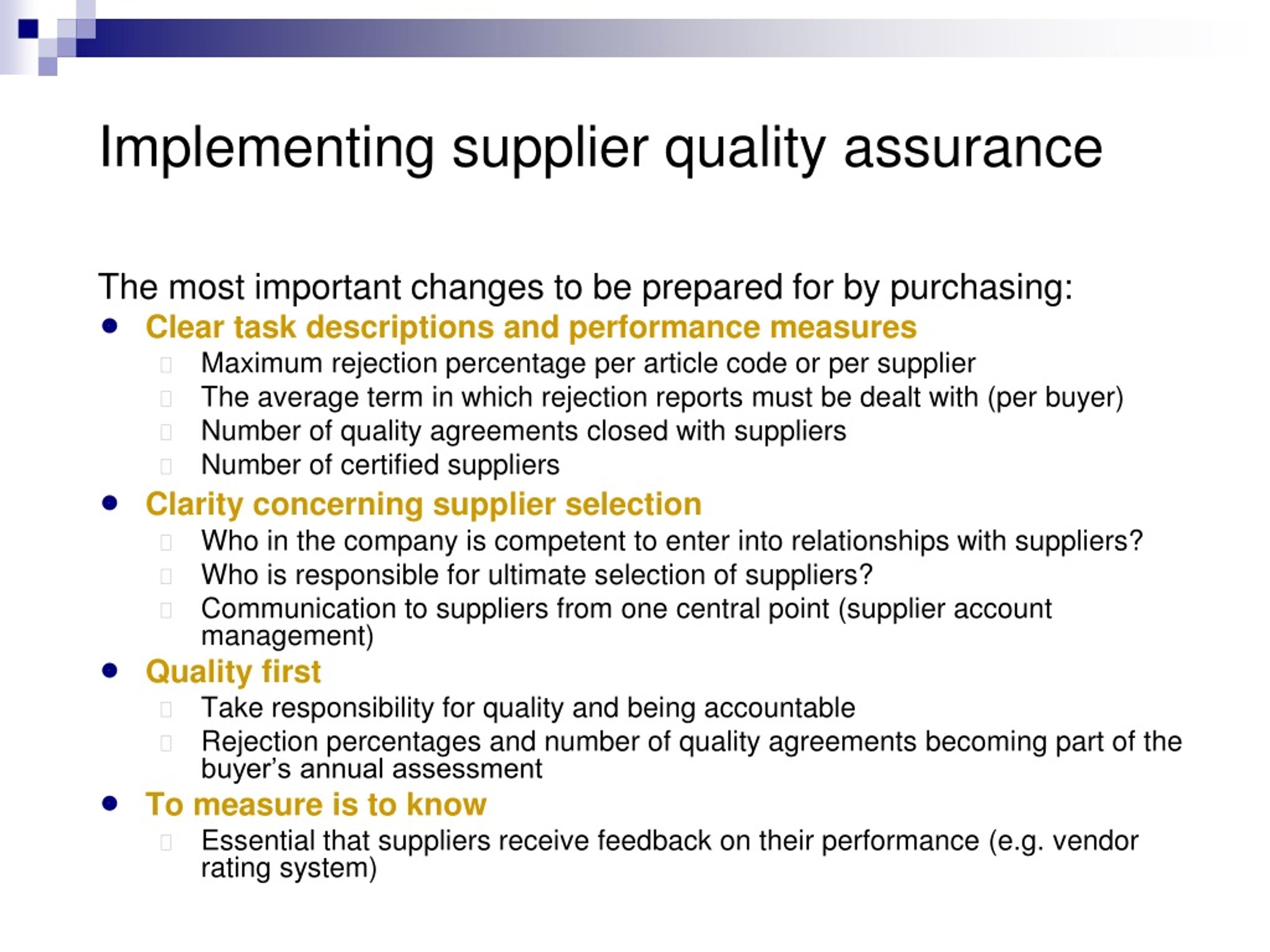 Implementing supplier quality assurance

The most important changes to be prepared for by purchasing:

- Clear task descriptions and performance measures
  - Maximum rejection percentage per article code or per supplier
  - The average term in which rejection reports must be dealt with (per buyer)
  - Number of quality agreements closed with suppliers
  - Number of certified suppliers
- Clarity concerning supplier selection
  - Who in the company is competent to enter into relationships with suppliers?
  - Who is responsible for ultimate selection of suppliers?
  - Communication to suppliers from one central point (supplier account management)
- Quality first
  - Take responsibility for quality and being accountable
  - Rejection percentages and number of quality agreements becoming part of the buyer's annual assessment
- To measure is to know
  - Essential that suppliers receive feedback on their performance (e.g. vendor rating system)